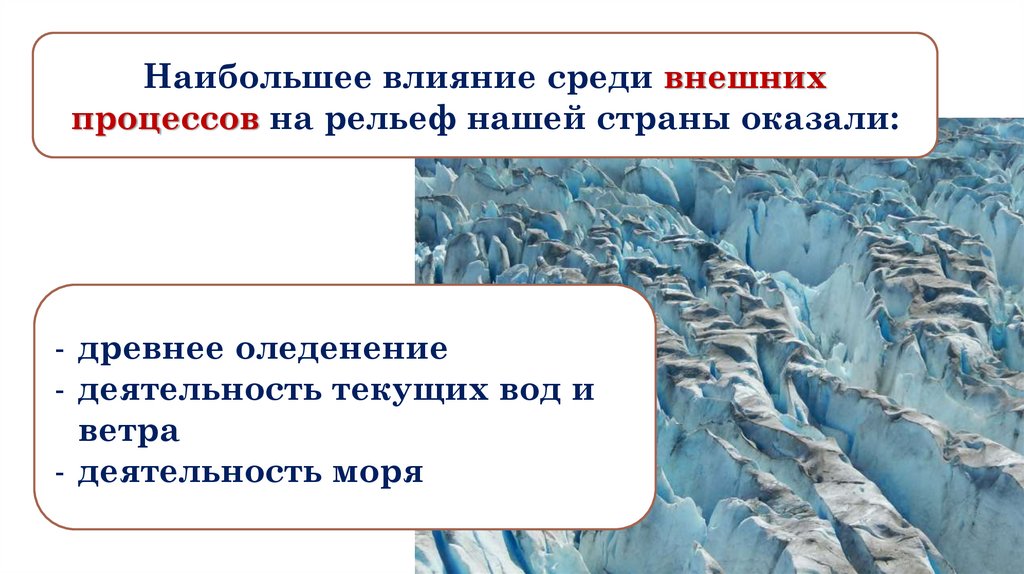 Наибольшее влияние среди внешних процессов на рельеф нашей страны оказали:

- древнее оледенение
- деятельность текущих вод и ветра
- деятельность моря